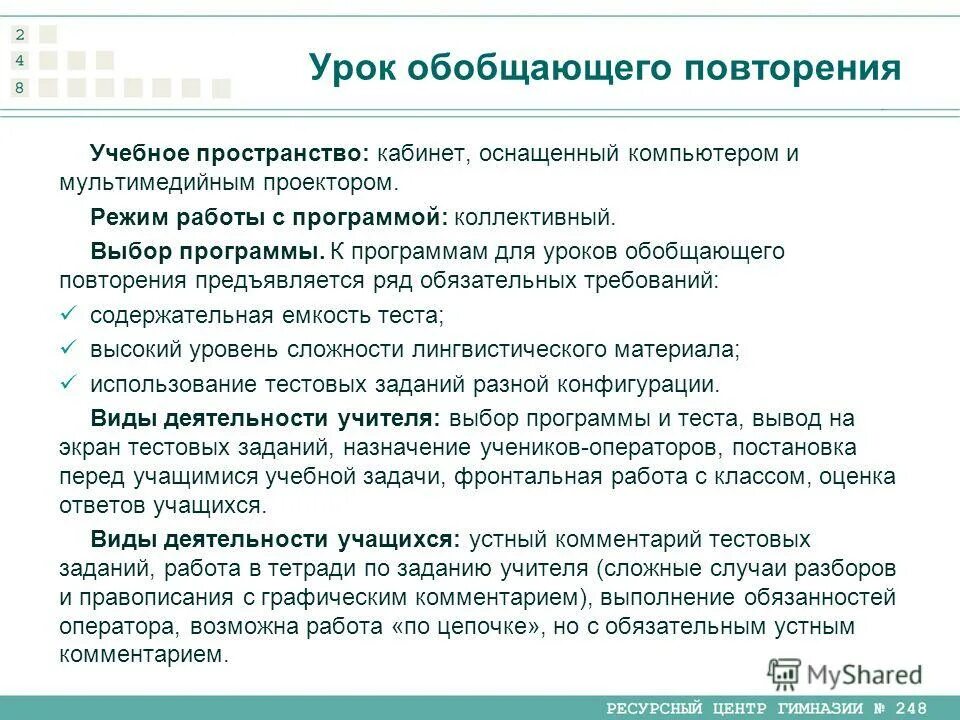 2
4
8

Урок обобщающего повторения

Учебное пространство: кабинет, оснащенный компьютером и мультимедийным проектором.

Режим работы с программой: коллективный.

Выбор программы. К программам для уроков обобщающего повторения предъявляется ряд обязательных требований:

✓ содержательная емкость теста;
✓ высокий уровень сложности лингвистического материала;
✓ использование тестовых заданий разной конфигурации.

Виды деятельности учителя: выбор программы и теста, вывод на экран тестовых заданий, назначение учеников-операторов, постановка перед учащимися учебной задачи, фронтальная работа с классом, оценка ответов учащихся.

Виды деятельности учащихся: устный комментарий тестовых заданий, работа в тетради по заданию учителя (сложные случаи разборов и правописания с графическим комментарием), выполнение обязанностей оператора, возможна работа «по цепочке», но с обязательным устным комментарием.

MyShared

РЕСУРСНЫЙ ЦЕНТР ГИМНАЗИИ № 248